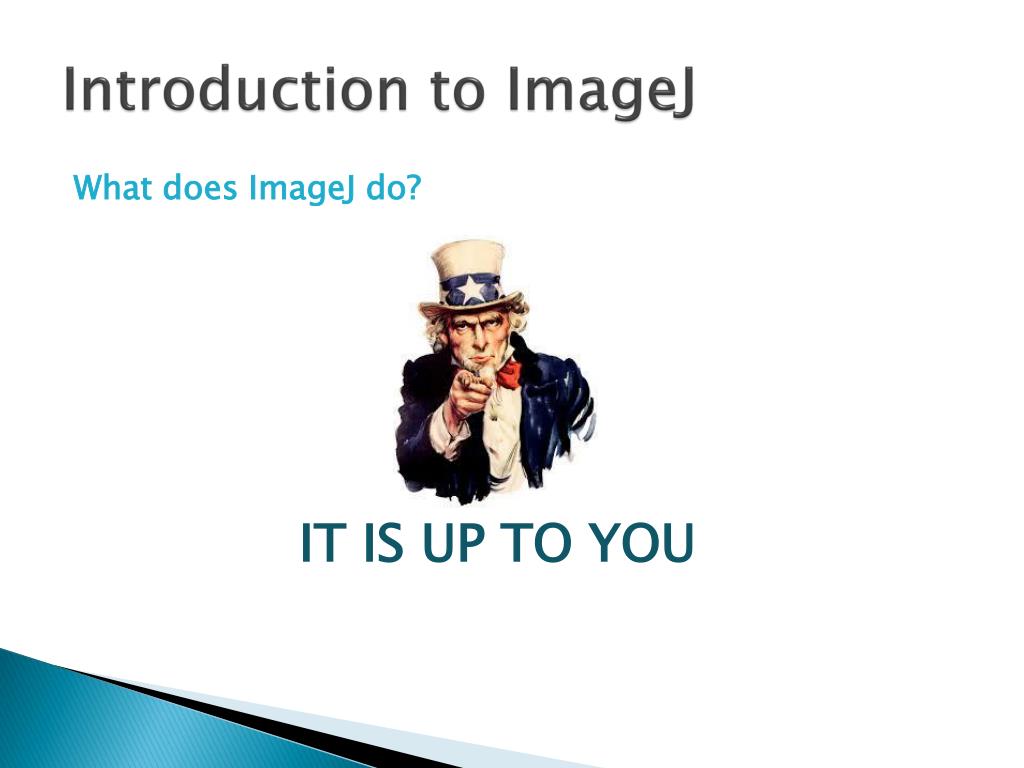 Introduction to ImageJ

What does ImageJ do?

IT IS UP TO YOU